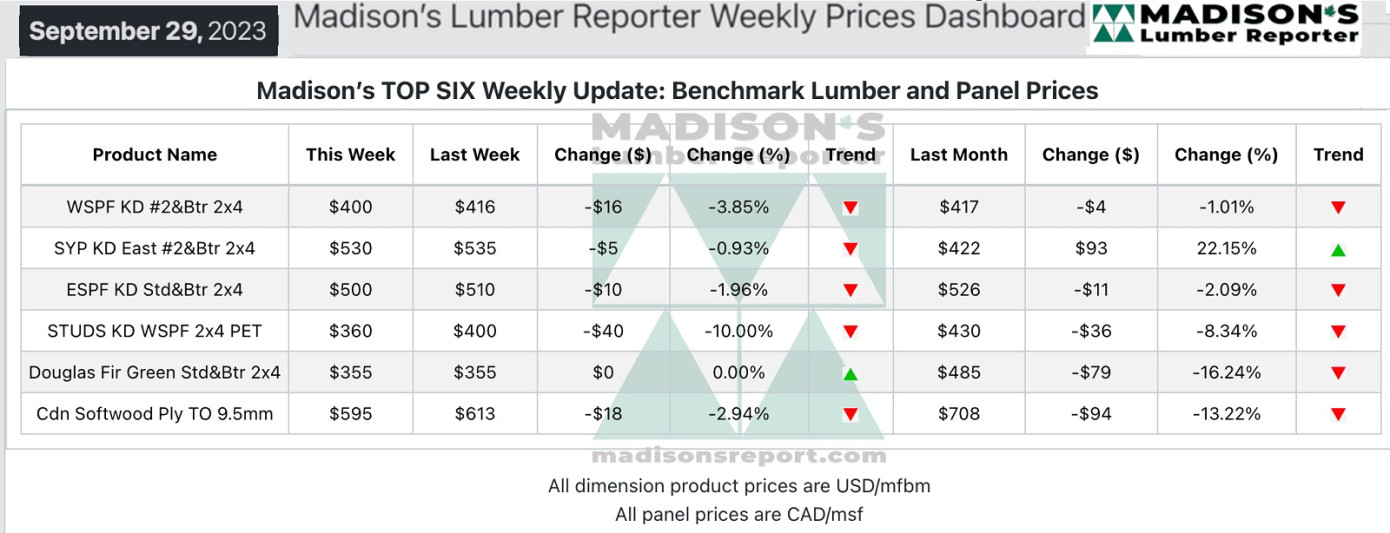 September 29, 2023 Madison's Lumber Reporter Weekly Prices Dashboard MADISON'S Lumber Reporter

Madison's TOP SIX Weekly Update: Benchmark Lumber and Panel Prices

MADISON'S Lumber Reporter

| Product Name | This Week | Last Week | Change ($) | Change (%) | Trend | Last Month | Change ($) | Change (%) | Trend |
|---|---|---|---|---|---|---|---|---|---|
| WSPF KD #2&Btr 2x4 | $400 | $416 | -$16 | -3.85% | ▼ | $417 | -$4 | -1.01% | ▼ |
| SYP KD East #2&Btr 2x4 | $530 | $535 | -$5 | -0.93% | ▼ | $422 | $93 | 22.15% | ▲ |
| ESPF KD Std&Btr 2x4 | $500 | $510 | -$10 | -1.96% | ▼ | $526 | -$11 | -2.09% | ▼ |
| STUDS KD WSPF 2x4 PET | $360 | $400 | -$40 | -10.00% | ▼ | $430 | -$36 | -8.34% | ▼ |
| Douglas Fir Green Std&Btr 2x4 | $355 | $355 | $0 | 0.00% | ▲ | $485 | -$79 | -16.24% | ▼ |
| Cdn Softwood Ply TO 9.5mm | $595 | $613 | -$18 | -2.94% | ▼ | $708 | -$94 | -13.22% | ▼ |

madisonsreport.com

All dimension product prices are USD/mfbm
All panel prices are CAD/msf